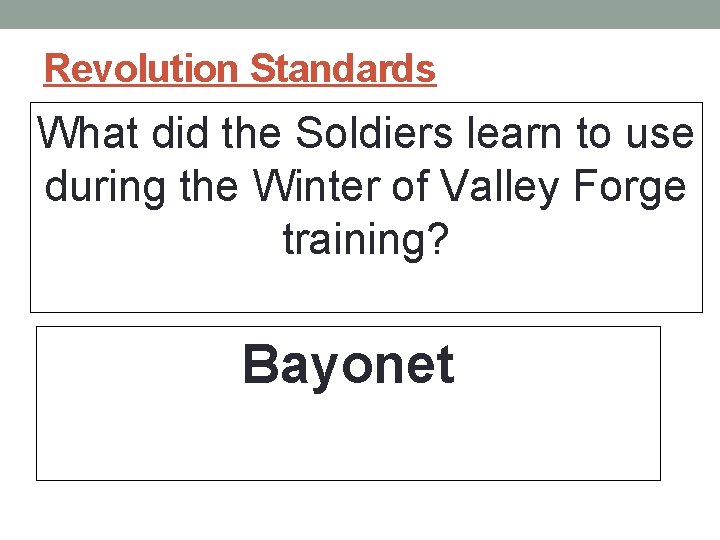 Revolution Standards

What did the Soldiers learn to use during the Winter of Valley Forge training?

Bayonet